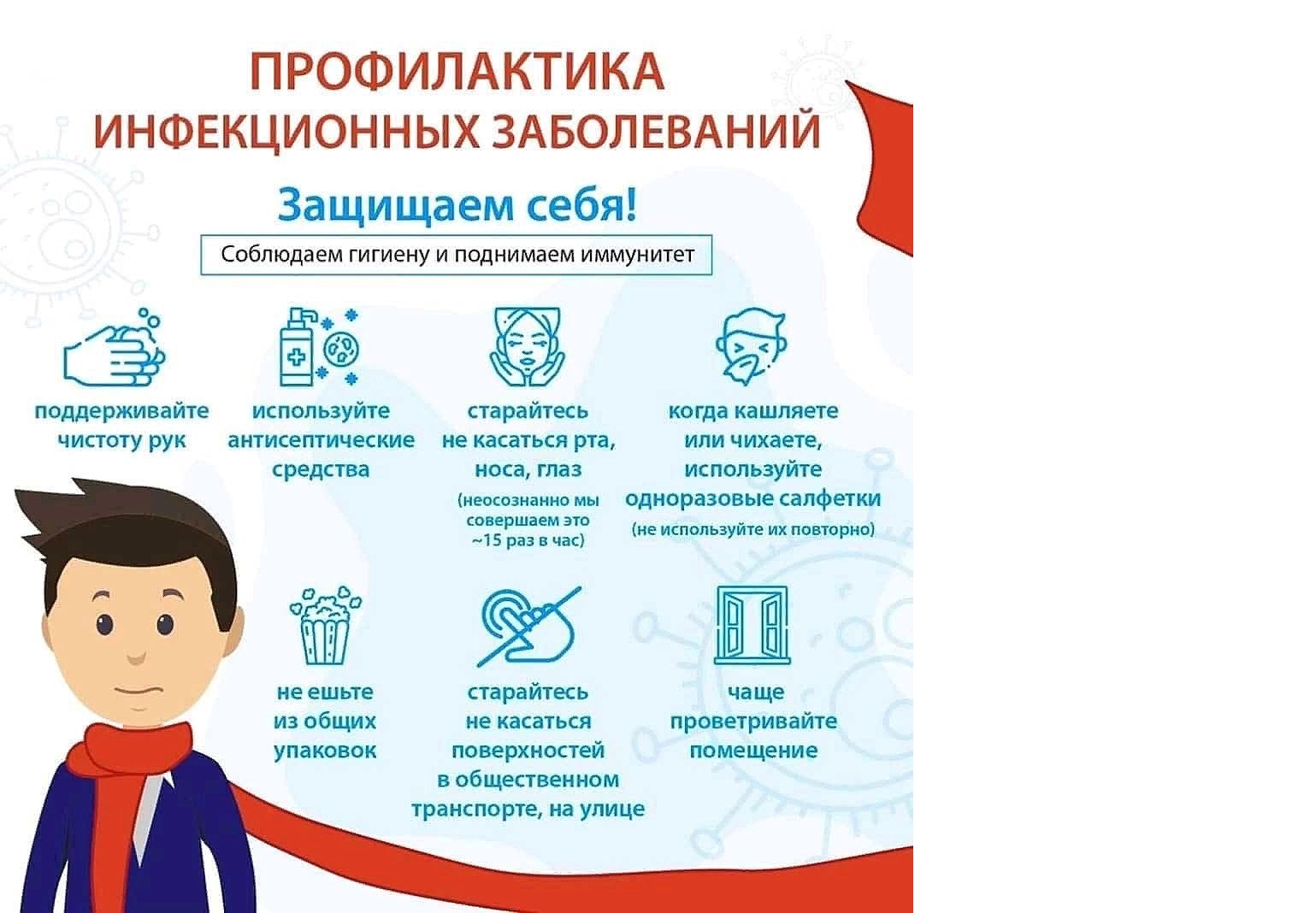 ПРОФИЛАКТИКА ИНФЕКЦИОННЫХ ЗАБОЛЕВАНИЙ

Защищаем себя!

Соблюдаем гигиену и поднимаем иммунитет

поддерживайте чистоту рук

используйте антисептические средства

старайтесь не касаться рта, носа, глаз (неосознанно мы совершаем это ~15 раз в час)

когда кашляете или чихаете, используйте одноразовые салфетки (не используйте их повторно)

не ешьте из общих упаковок

старайтесь не касаться поверхностей в общественном транспорте, на улице

чаще проветривайте помещение